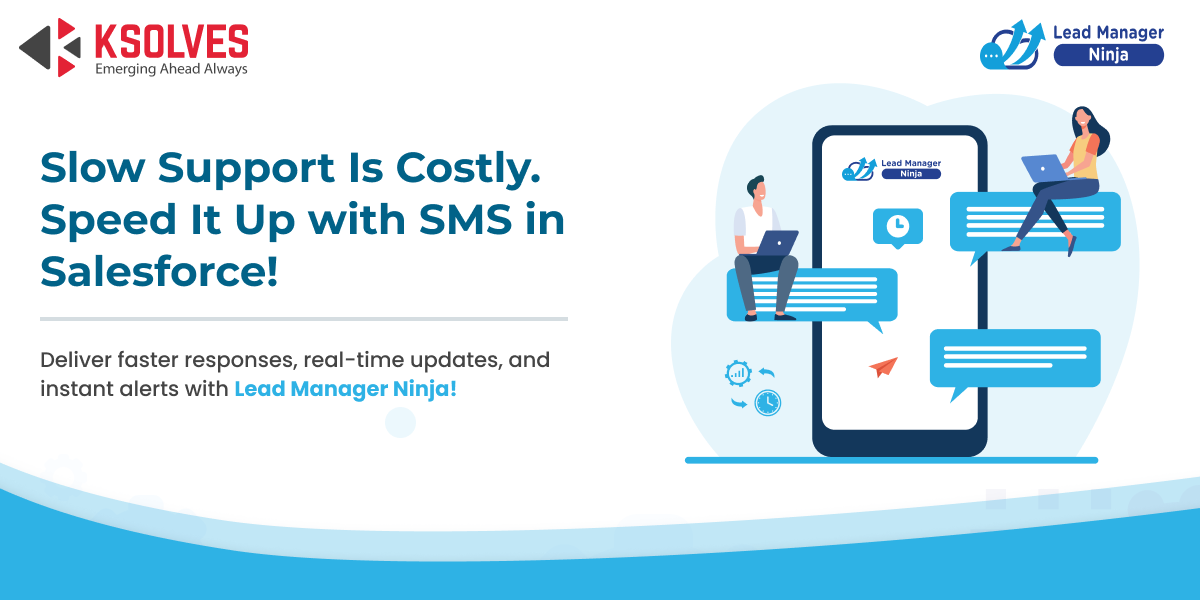 KSOLVES
Emerging Ahead Always

Lead Manager Ninja

Slow Support Is Costly. Speed It Up with SMS in Salesforce!

Deliver faster responses, real-time updates, and instant alerts with Lead Manager Ninja!

Lead Manager Ninja